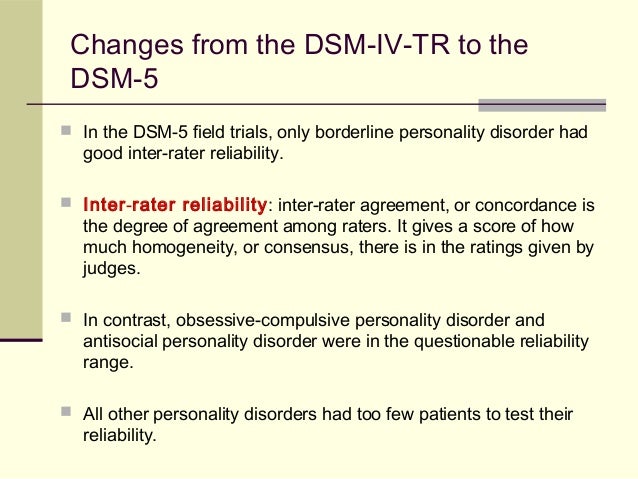 Changes from the DSM-IV-TR to the DSM-5

In the DSM-5 field trials, only borderline personality disorder had good inter-rater reliability.

Inter-rater reliability: inter-rater agreement, or concordance is the degree of agreement among raters. It gives a score of how much homogeneity, or consensus, there is in the ratings given by judges.

In contrast, obsessive-compulsive personality disorder and antisocial personality disorder were in the questionable reliability range.

All other personality disorders had too few patients to test their reliability.